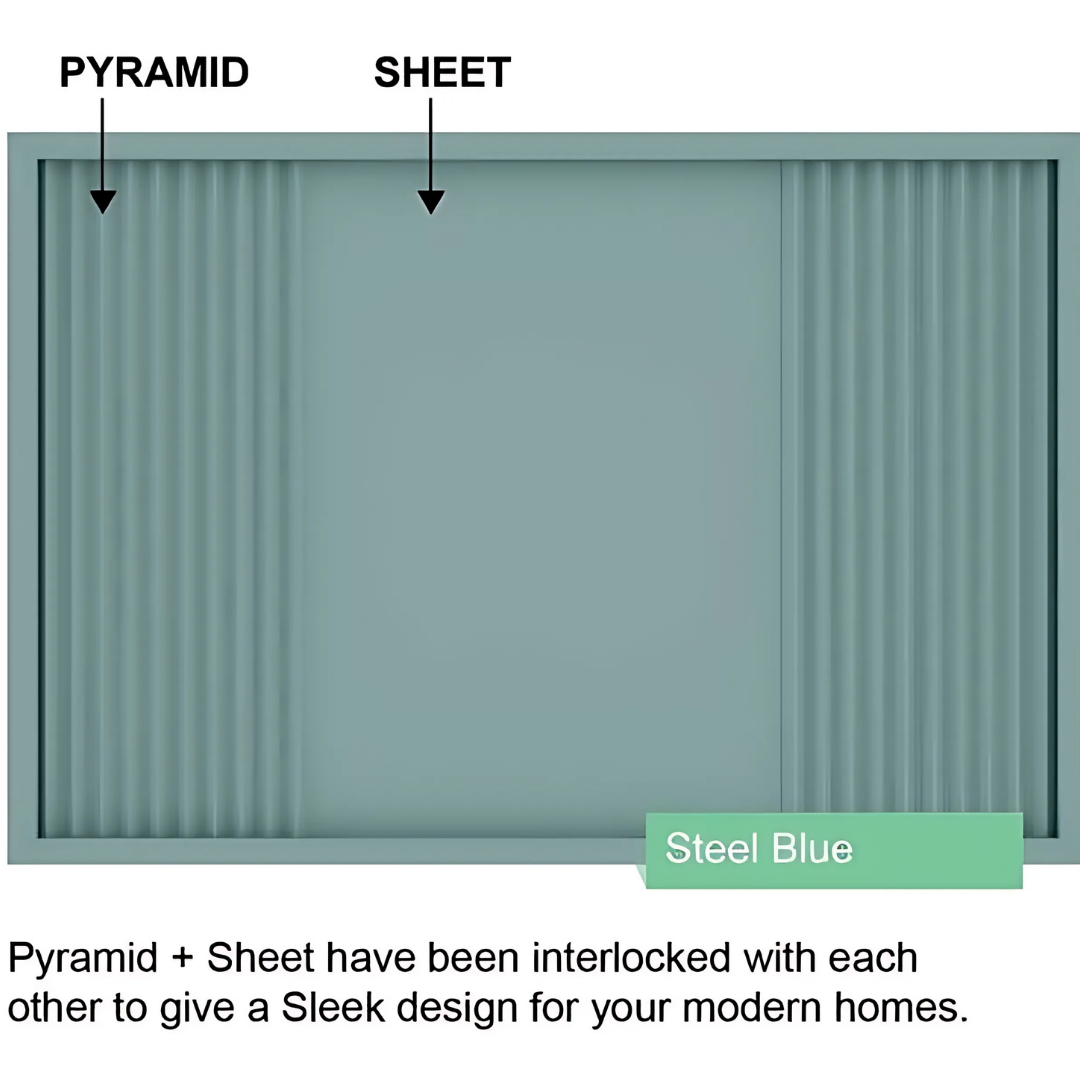 PYRAMID SHEET

Steel Blue

Pyramid + Sheet have been interlocked with each other to give a Sleek design for your modern homes.